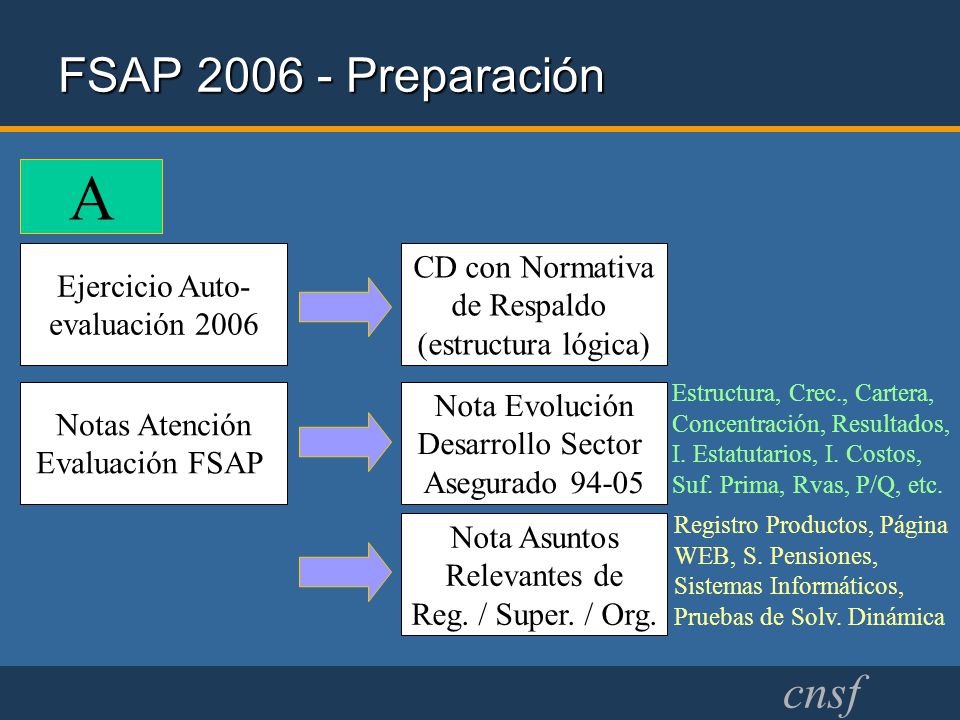 FSAP 2006 - Preparación

A

Ejercicio Auto-evaluación 2006

CD con Normativa de Respaldo (estructura lógica)

Notas Atención Evaluación FSAP

Nota Evolución Desarrollo Sector Asegurado 94-05

Estructura, Crec., Cartera, Concentración, Resultados, I. Estatutarios, I. Costos, Suf. Prima, Rvas, P/Q, etc.

Nota Asuntos Relevantes de Reg. / Super. / Org.

Registro Productos, Página WEB, S. Pensiones, Sistemas Informáticos, Pruebas de Solv. Dinámica

cnsf